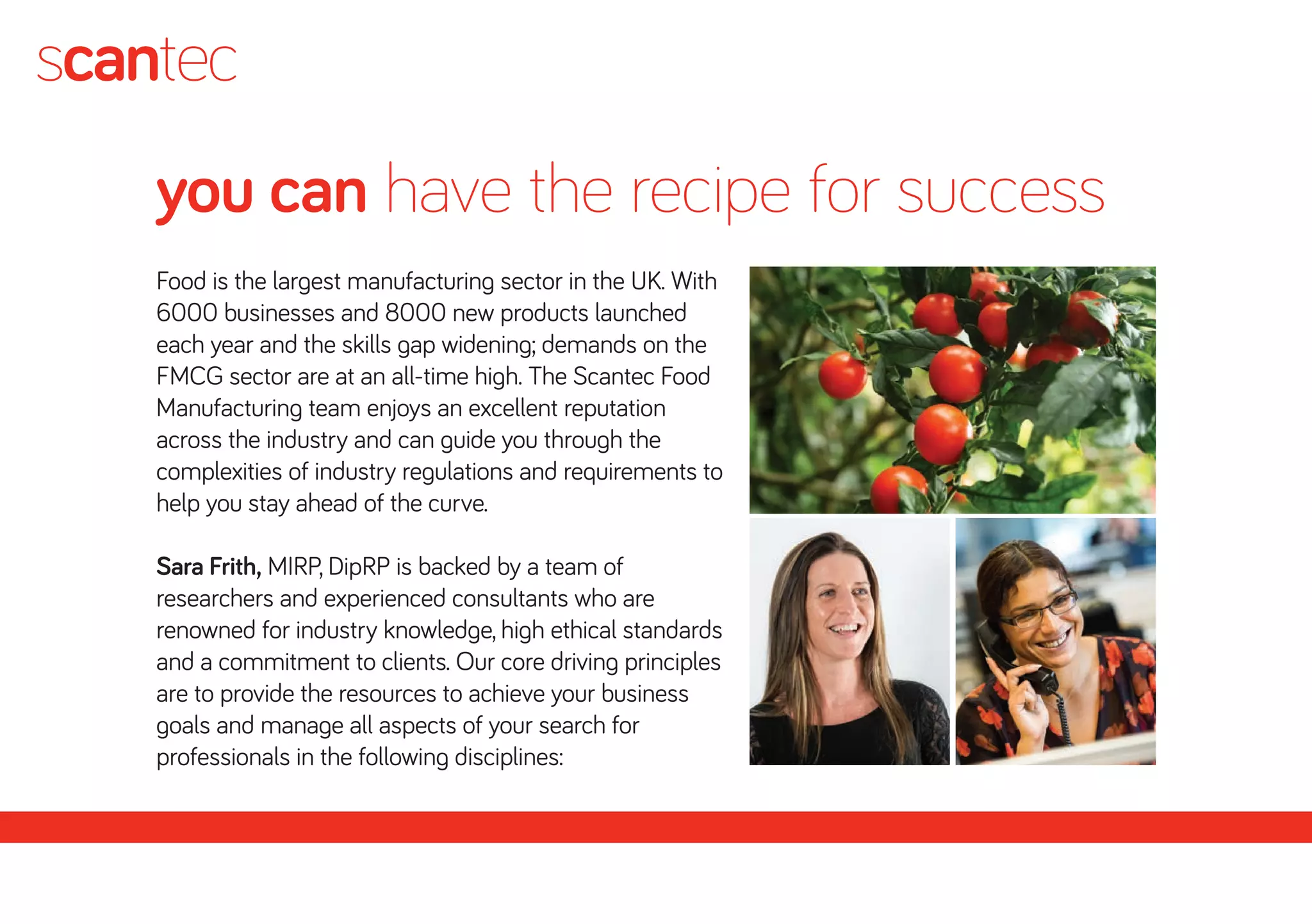 scantec

you can have the recipe for success

Food is the largest manufacturing sector in the UK. With 6000 businesses and 8000 new products launched each year and the skills gap widening; demands on the FMCG sector are at an all-time high. The Scantec Food Manufacturing team enjoys an excellent reputation across the industry and can guide you through the complexities of industry regulations and requirements to help you stay ahead of the curve.

Sara Frith, MIRP, DipRP is backed by a team of researchers and experienced consultants who are renowned for industry knowledge, high ethical standards and a commitment to clients. Our core driving principles are to provide the resources to achieve your business goals and manage all aspects of your search for professionals in the following disciplines: